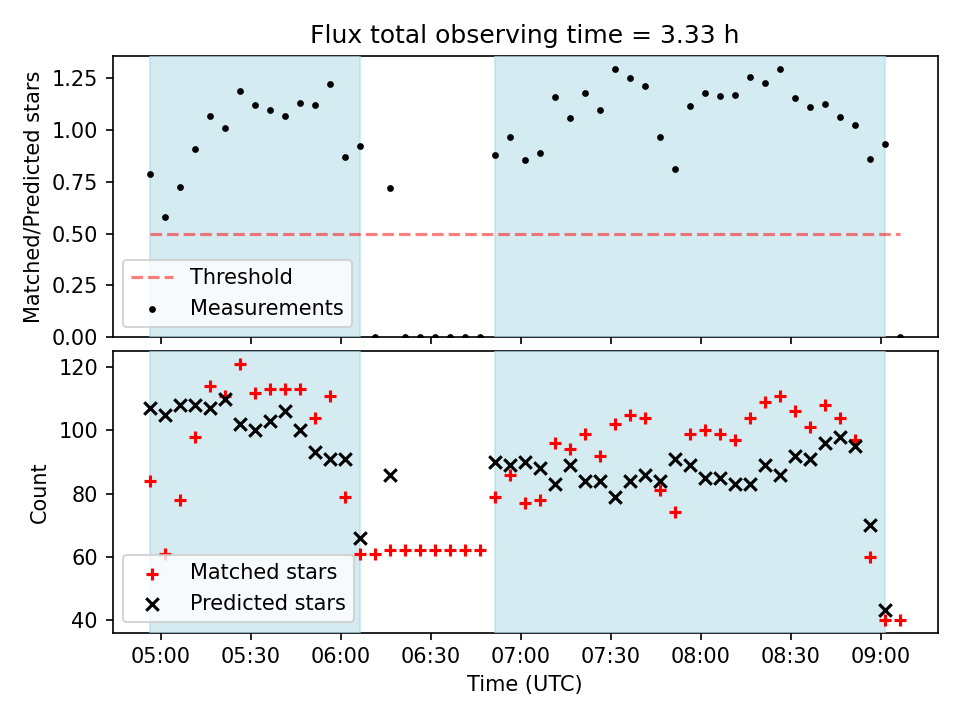 Flux total observing time = 3.33 h

Matched/Predicted stars

1.25
1.00
0.75
0.50
0.25
0.00

Threshold
Measurements

Count

120
100
80
60
40

Matched stars
Predicted stars

05:00 05:30 06:00 06:30 07:00 07:30 08:00 08:30 09:00

Time (UTC)